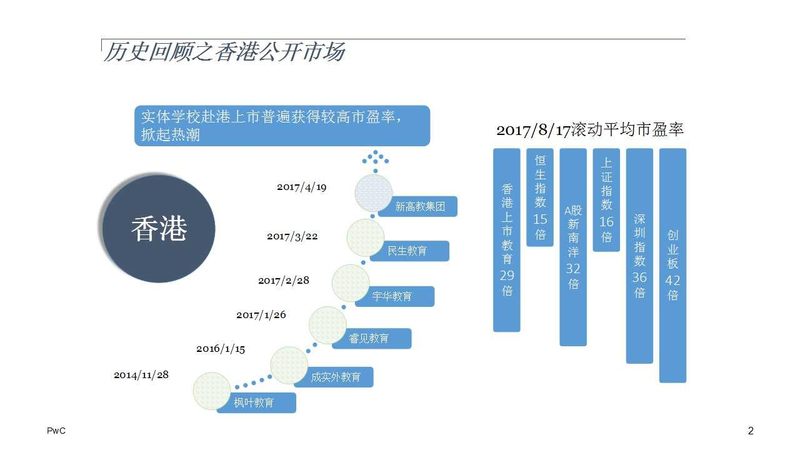 历史回顾之香港公开市场

实体学校赴港上市普遍获得较高市盈率，掀起热潮

香港

2017/4/19
新高教集团

2017/3/22
民生教育

2017/2/28
宇华教育

2017/1/26
睿见教育

2016/1/15
成实外教育

2014/11/28
枫叶教育

2017/8/17滚动平均市盈率

香港上市教育29倍

恒生指数15倍

A股新南洋32倍

上证指数16倍

深圳指数36倍

创业板42倍

PwC

2